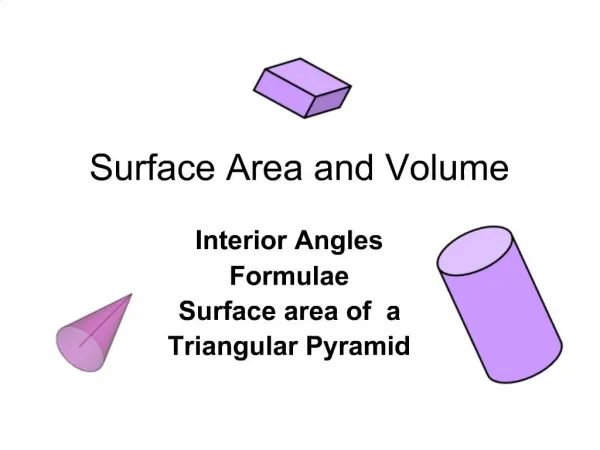 Surface Area and Volume

Interior Angles
Formulae
Surface area of a
Triangular Pyramid